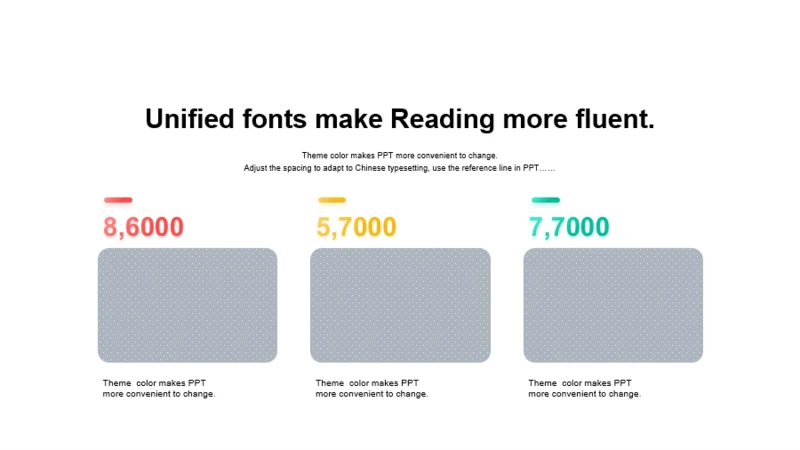 Unified fonts make Reading more fluent.

Theme color makes PPT more convenient to change.
Adjust the spacing to adapt to Chinese typesetting, use the reference line in PPT……

8,6000

Theme color makes PPT more convenient to change.

5,7000

Theme color makes PPT more convenient to change.

7,7000

Theme color makes PPT more convenient to change.